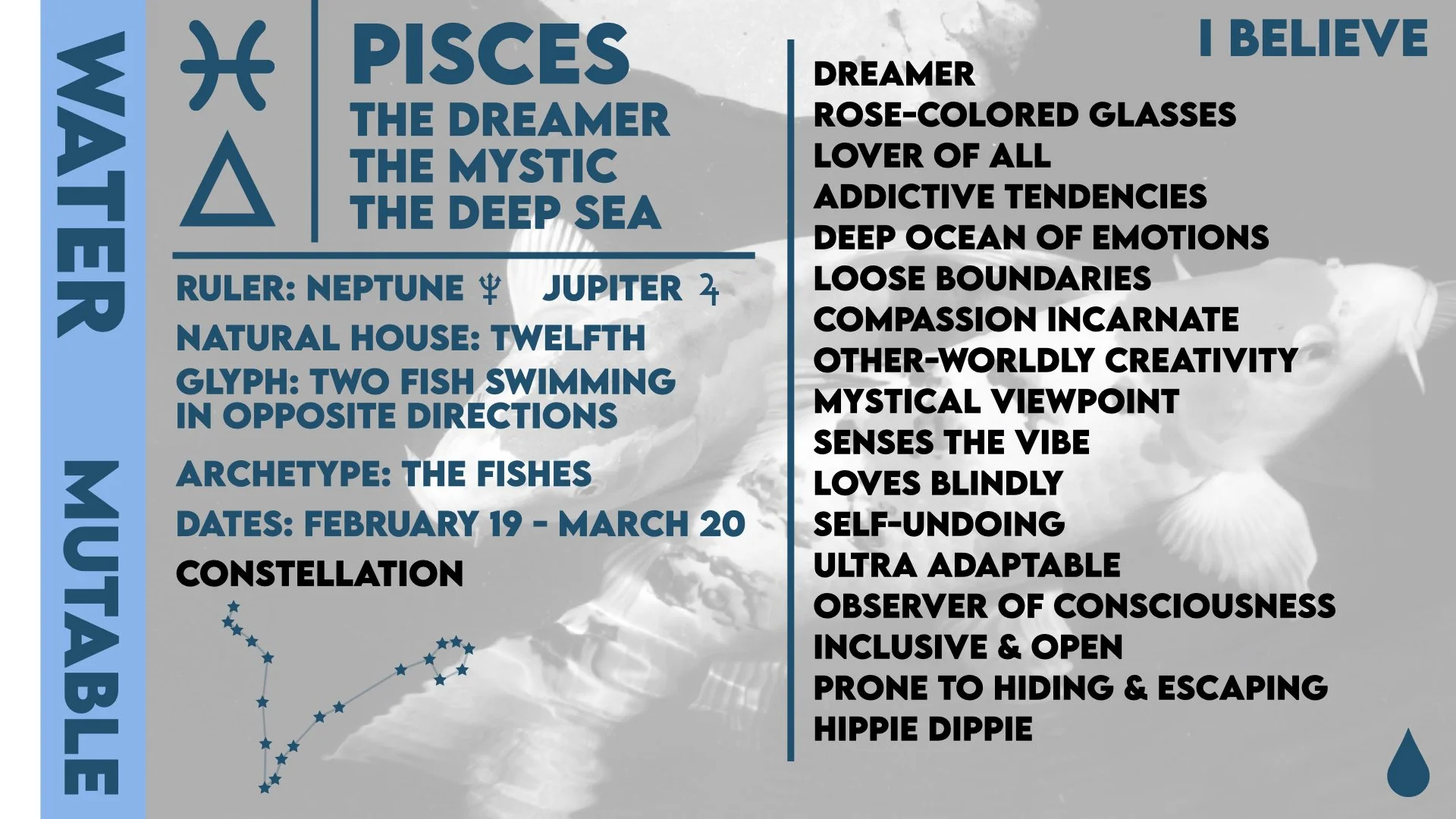 WATER MUTABLE

♓
△

PISCES
THE DREAMER
THE MYSTIC
THE DEEP SEA

RULER: NEPTUNE ♆ JUPITER ♃
NATURAL HOUSE: TWELFTH
GLYPH: TWO FISH SWIMMING IN OPPOSITE DIRECTIONS
ARCHETYPE: THE FISHES
DATES: FEBRUARY 19 - MARCH 20
CONSTELLATION

I BELIEVE

DREAMER
ROSE-COLORED GLASSES
LOVER OF ALL
ADDICTIVE TENDENCIES
DEEP OCEAN OF EMOTIONS
LOOSE BOUNDARIES
COMPASSION INCARNATE
OTHER-WORLDLY CREATIVITY
MYSTICAL VIEWPOINT
SENSES THE VIBE
LOVES BLINDLY
SELF-UNDOING
ULTRA ADAPTABLE
OBSERVER OF CONSCIOUSNESS
INCLUSIVE & OPEN
PRONE TO HIDING & ESCAPING
HIPPIE DIPPIE